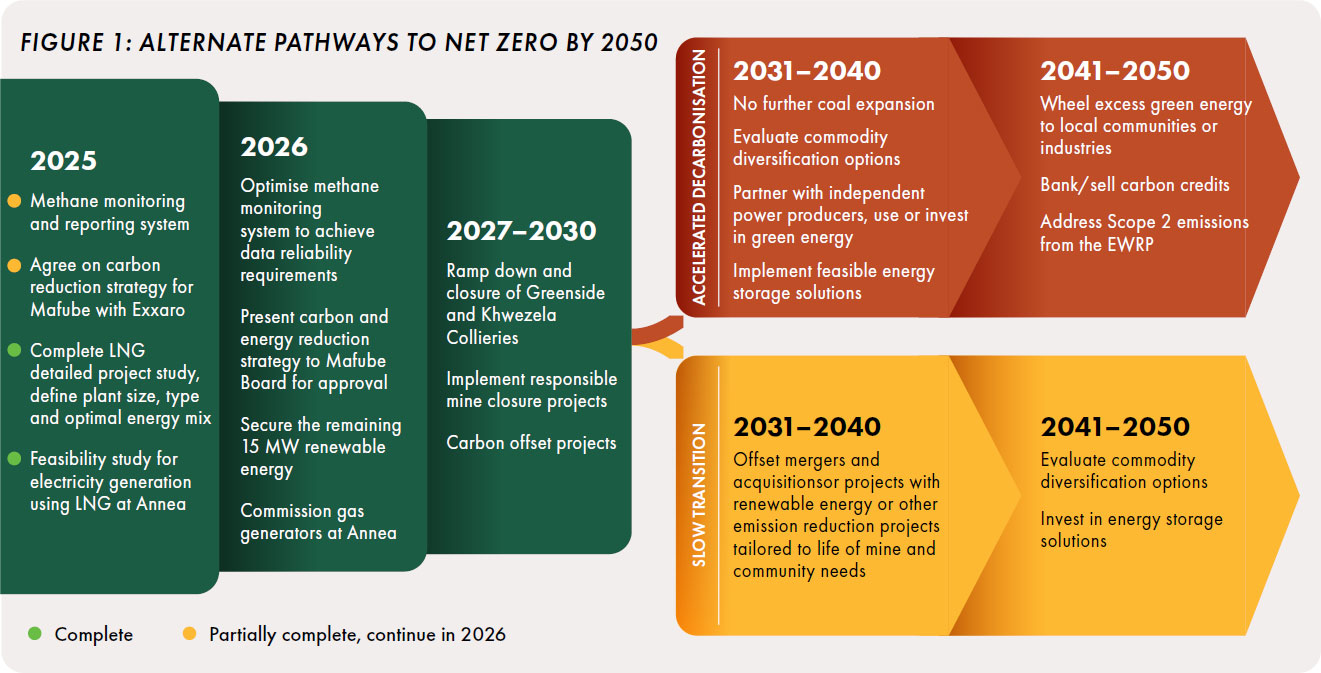 FIGURE 1: ALTERNATE PATHWAYS TO NET ZERO BY 2050

2025

Methane monitoring and reporting system

Agree on carbon reduction strategy for Mafube with Exxaro

Complete LNG detailed project study, define plant size, type and optimal energy mix

Feasibility study for electricity generation using LNG at Annea

2026

Optimise methane monitoring system to achieve data reliability requirements

Present carbon and energy reduction strategy to Mafube Board for approval

Secure the remaining 15 MW renewable energy

Commission gas generators at Annea

2027–2030

Ramp down and closure of Greenside and Khwezela Collieries

Implement responsible mine closure projects

Carbon offset projects

ACCELERATED DECARBONISATION

2031–2040

No further coal expansion

Evaluate commodity diversification options

Partner with independent power producers, use or invest in green energy

Implement feasible energy storage solutions

2041–2050

Wheel excess green energy to local communities or industries

Bank/sell carbon credits

Address Scope 2 emissions from the EWRP

SLOW TRANSITION

2031–2040

Offset mergers and acquisitionsor projects with renewable energy or other emission reduction projects tailored to life of mine and community needs

2041–2050

Evaluate commodity diversification options

Invest in energy storage solutions

Complete

Partially complete, continue in 2026